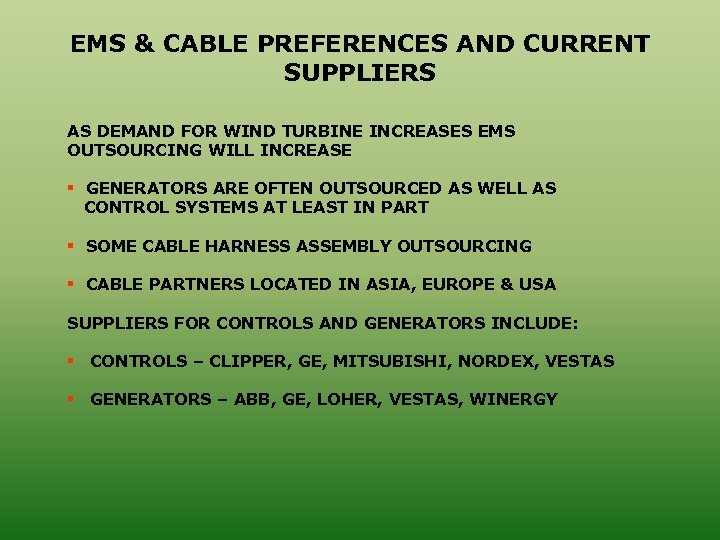 EMS & CABLE PREFERENCES AND CURRENT SUPPLIERS

AS DEMAND FOR WIND TURBINE INCREASES EMS OUTSOURCING WILL INCREASE

▪ GENERATORS ARE OFTEN OUTSOURCED AS WELL AS CONTROL SYSTEMS AT LEAST IN PART

▪ SOME CABLE HARNESS ASSEMBLY OUTSOURCING

▪ CABLE PARTNERS LOCATED IN ASIA, EUROPE & USA

SUPPLIERS FOR CONTROLS AND GENERATORS INCLUDE:

▪ CONTROLS – CLIPPER, GE, MITSUBISHI, NORDEX, VESTAS

▪ GENERATORS – ABB, GE, LOHER, VESTAS, WINERGY